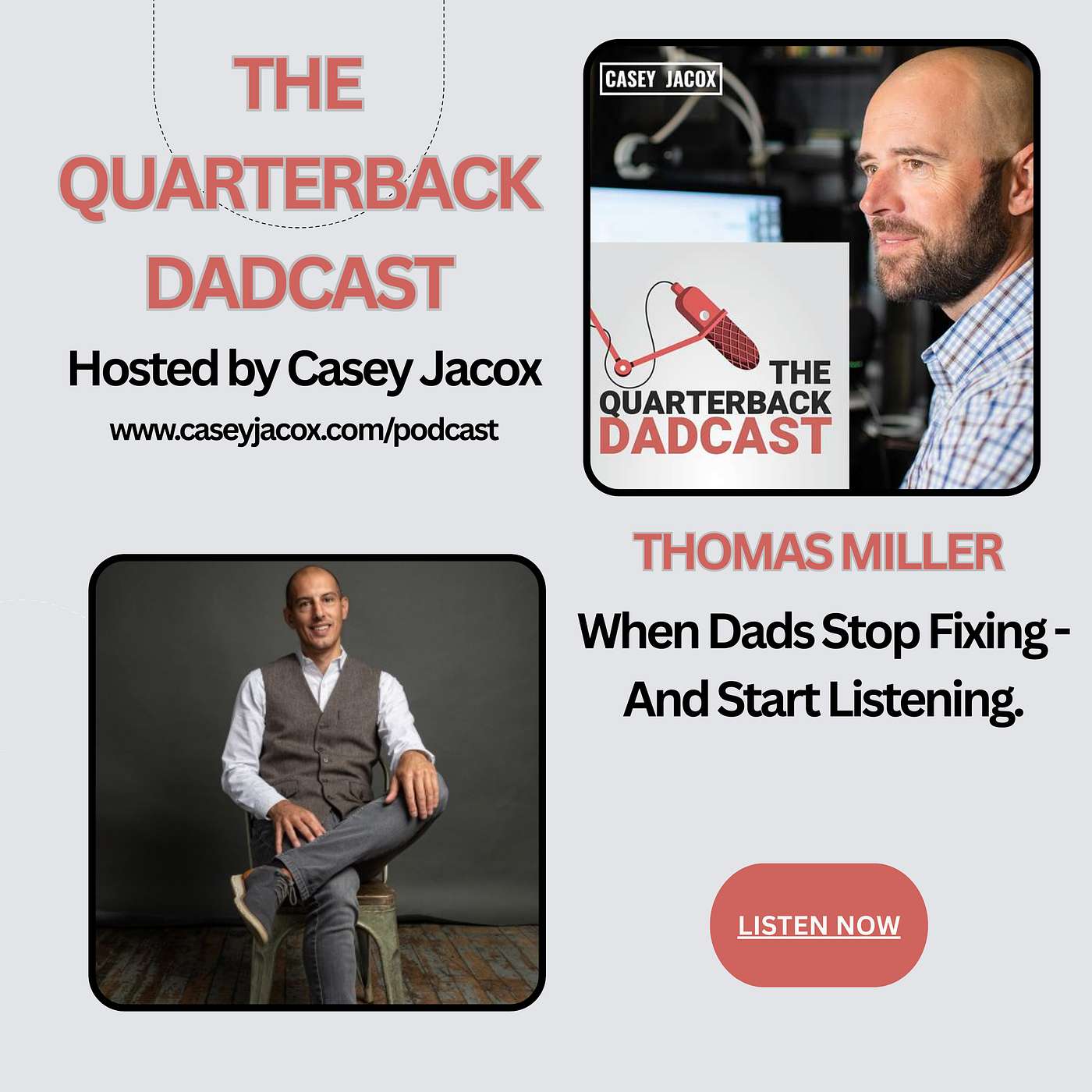 THE QUARTERBACK DADCAST

Hosted by Casey Jacox

www.caseyjacox.com/podcast

CASEY JACOX

THE QUARTERBACK DADCAST

THOMAS MILLER

When Dads Stop Fixing - And Start Listening.

LISTEN NOW